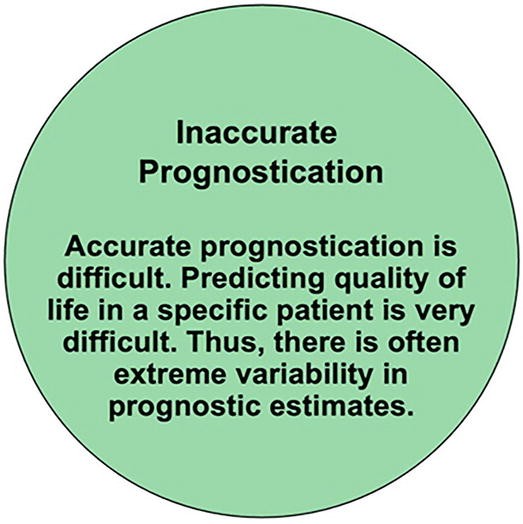 Inaccurate Prognostication

Accurate prognostication is difficult. Predicting quality of life in a specific patient is very difficult. Thus, there is often extreme variability in prognostic estimates.